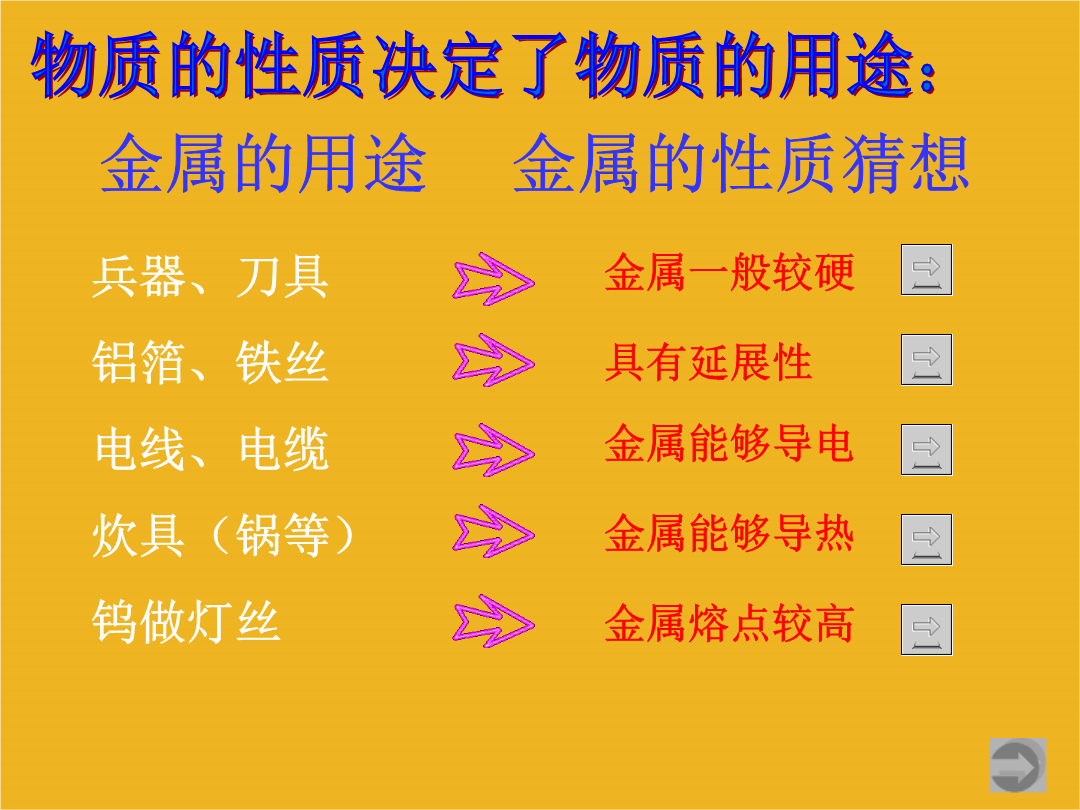 物质的性质决定了物质的用途：

金属的用途　金属的性质猜想

兵器、刀具　金属一般较硬

铝箔、铁丝　具有延展性

电线、电缆　金属能够导电

炊具（锅等）　金属能够导热

钨做灯丝　金属熔点较高